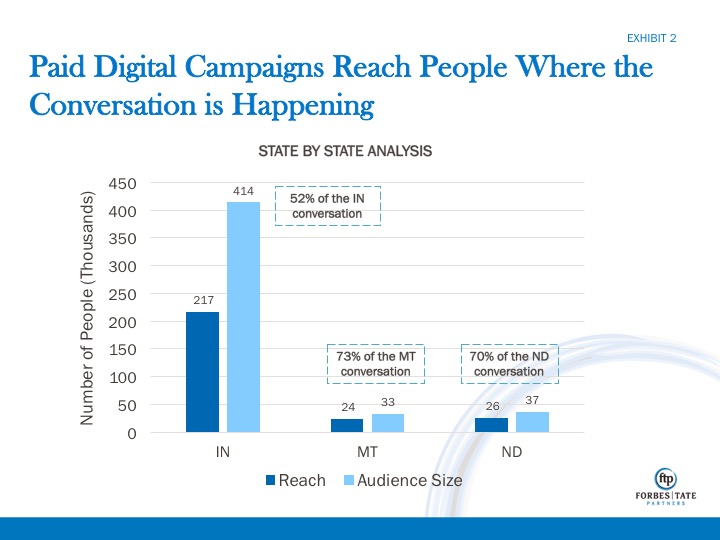 EXHIBIT 2

Paid Digital Campaigns Reach People Where the Conversation is Happening

STATE BY STATE ANALYSIS

Number of People (Thousands)

450
400
350
300
250
200
150
100
50
0

217
414
52% of the IN conversation

24
33
73% of the MT conversation

26
37
70% of the ND conversation

IN
MT
ND

Reach
Audience Size

ftp
FORBES | TATE
PARTNERS